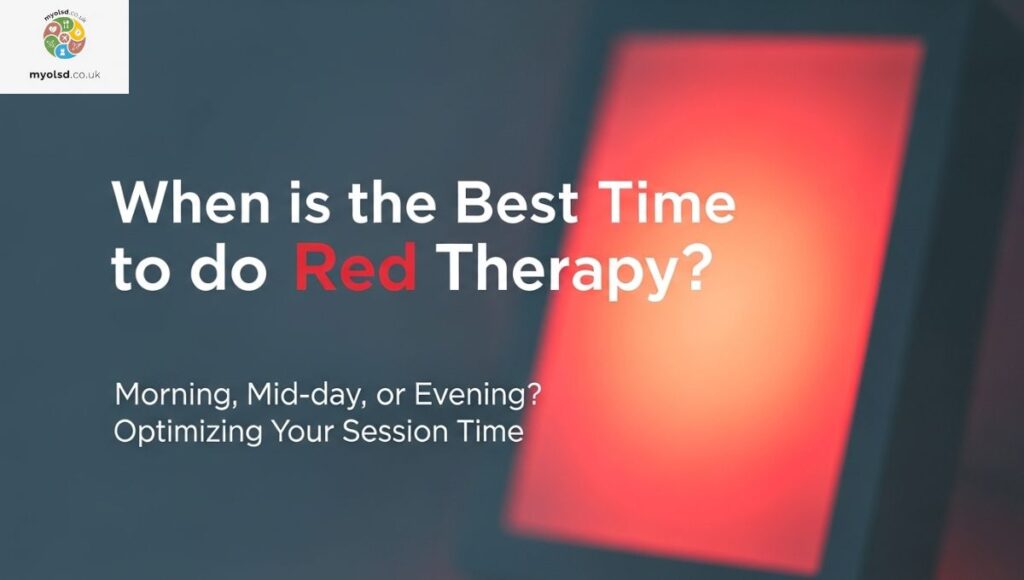 myolsd.co.uk

myolsd.co.uk

When is the Best Time to do Red Therapy?

Morning, Mid-day, or Evening? Optimizing Your Session Time